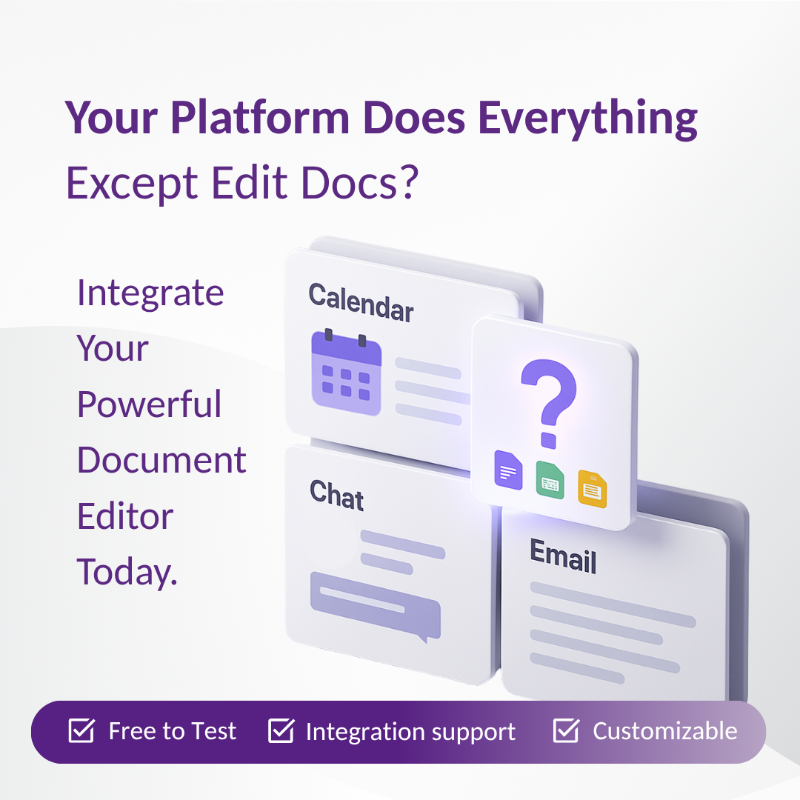 Your Platform Does Everything
Except Edit Docs?

Integrate Your Powerful Document Editor Today.

Calendar

?

Chat

Email

Free to Test Integration support Customizable